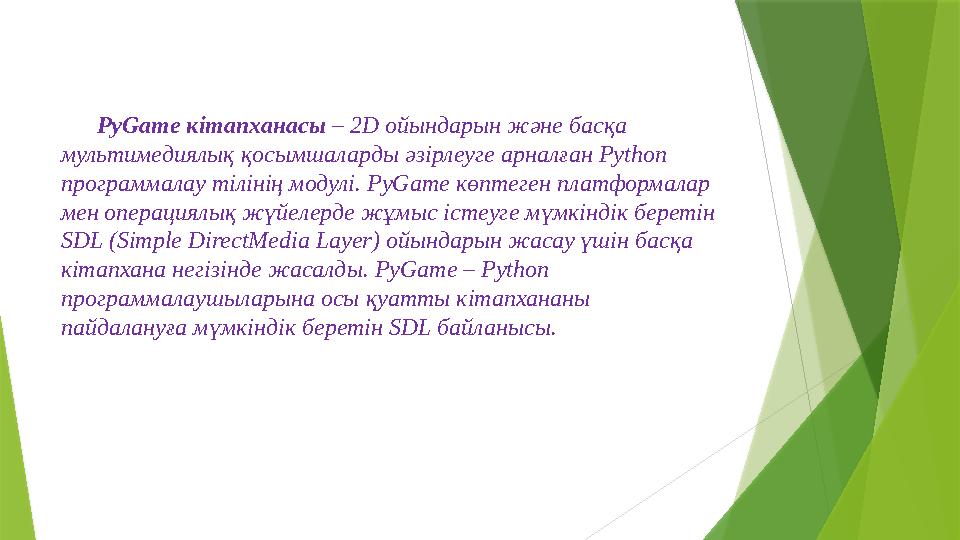 PyGame кітапханасы – 2D ойындарын және басқа мультимедиялық қосымшаларды әзірлеуге арналған Python программалау тілінің модулі. PyGame көптеген платформалар мен операциялық жүйелерде жұмыс істеуге мүмкіндік беретін SDL (Simple DirectMedia Layer) ойындарын жасау үшін басқа кітапхана негізінде жасалды. PyGame – Python программалаушыларына осы қуатты кітапхананы пайдалануға мүмкіндік беретін SDL байланысы.